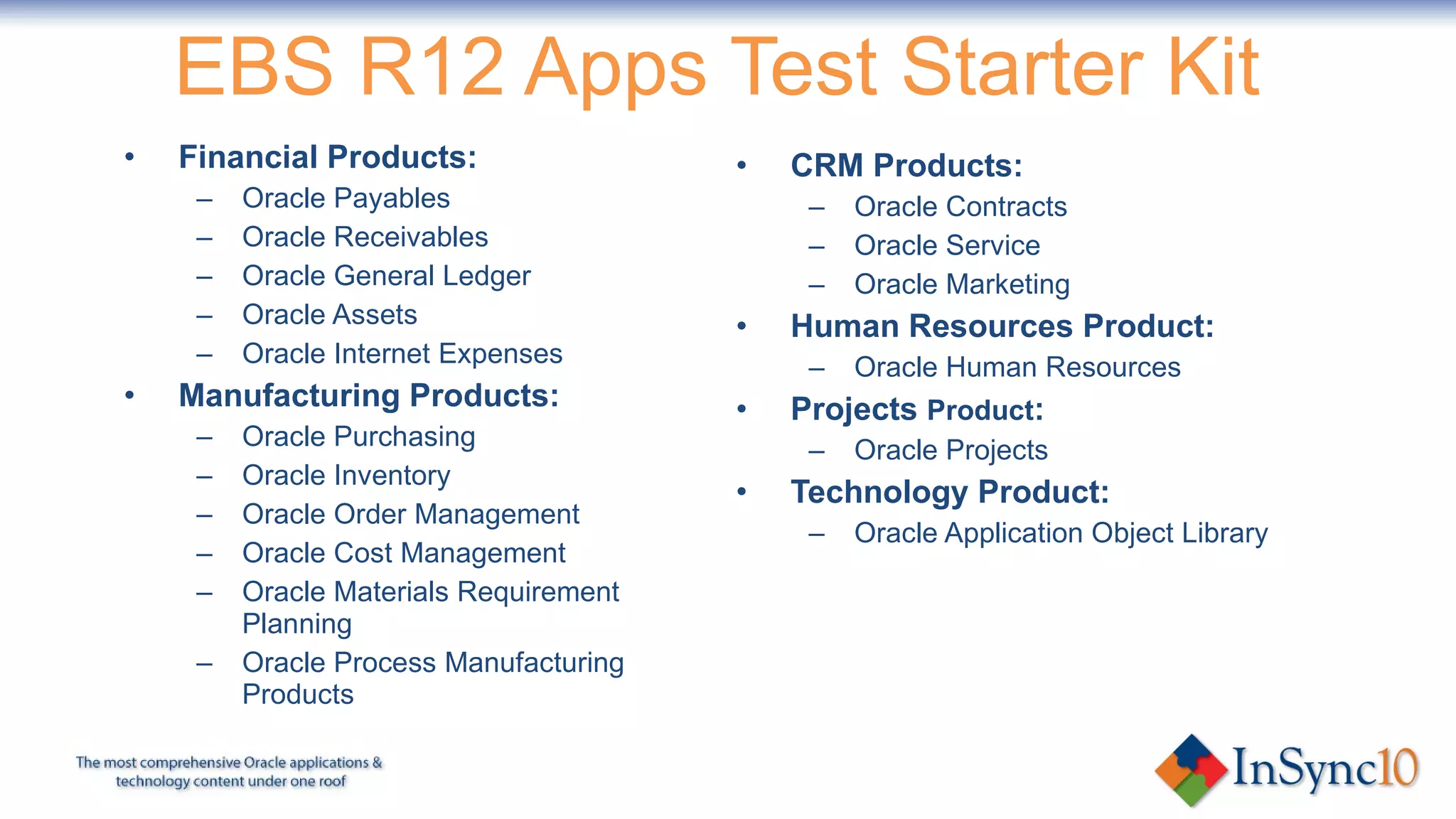 EBS R12 Apps Test Starter Kit

• Financial Products:
– Oracle Payables
– Oracle Receivables
– Oracle General Ledger
– Oracle Assets
– Oracle Internet Expenses
• Manufacturing Products:
– Oracle Purchasing
– Oracle Inventory
– Oracle Order Management
– Oracle Cost Management
– Oracle Materials Requirement Planning
– Oracle Process Manufacturing Products

• CRM Products:
– Oracle Contracts
– Oracle Service
– Oracle Marketing
• Human Resources Product:
– Oracle Human Resources
• Projects Product:
– Oracle Projects
• Technology Product:
– Oracle Application Object Library

The most comprehensive Oracle applications & technology content under one roof

InSync10